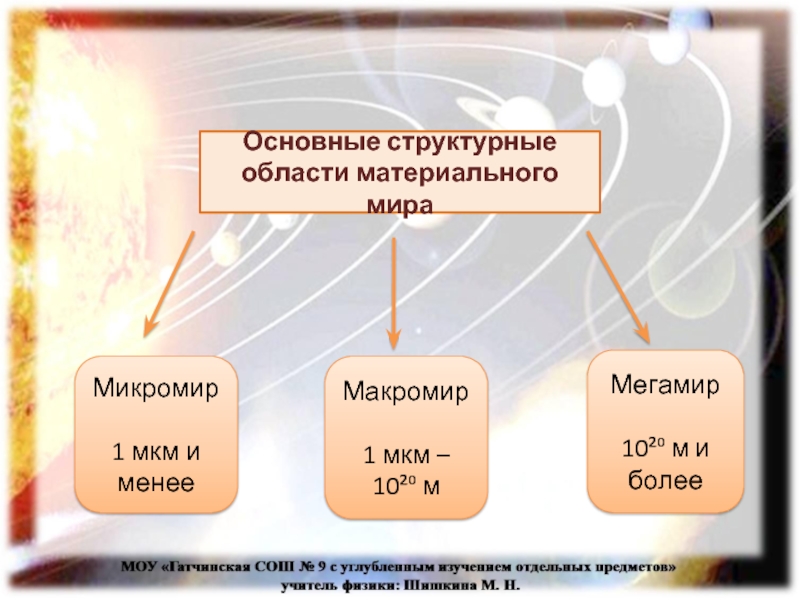 Основные структурные области материального мира

Микромир

1 мкм и менее

Макромир

1 мкм – $10^{20}$ м

Мегамир

$10^{20}$ м и более

МОУ «Гатчинская СОШ № 9 с углубленным изучением отдельных предметов»
учитель физики: Шишкина М. Н.